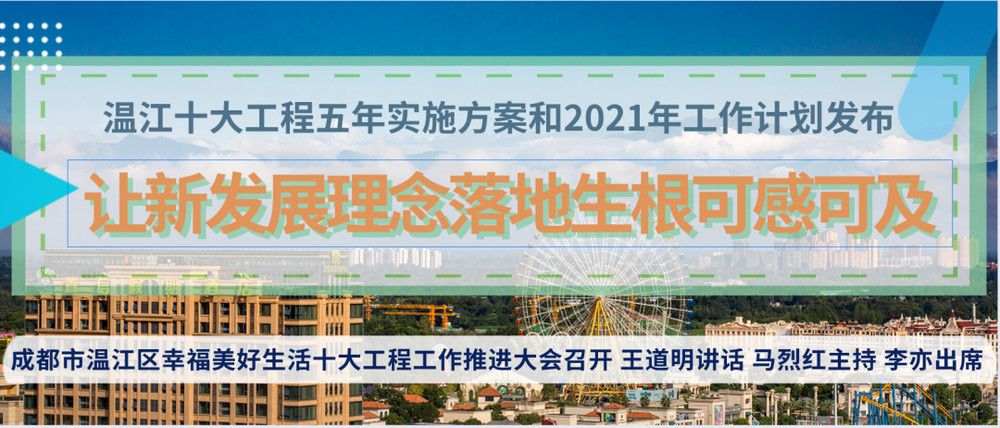 温江十大工程五年实施方案和2021年工作计划发布

让新发展理念落地生根可感可及

成都市温江区幸福美好生活十大工程工作推进大会召开 王道明讲话 马烈红主持 李亦出席